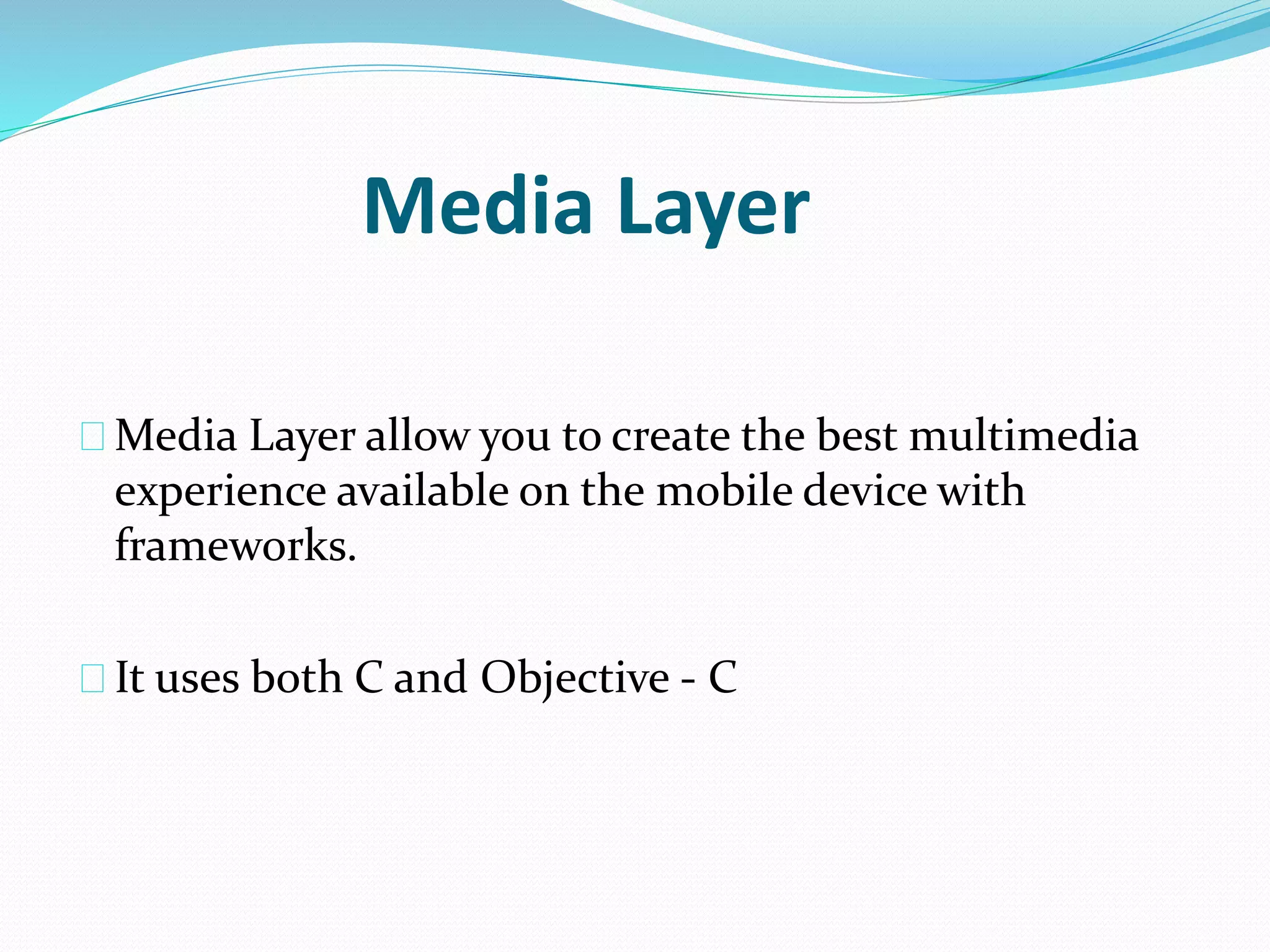 Media Layer

Media Layer allow you to create the best multimedia experience available on the mobile device with frameworks.

It uses both C and Objective - C